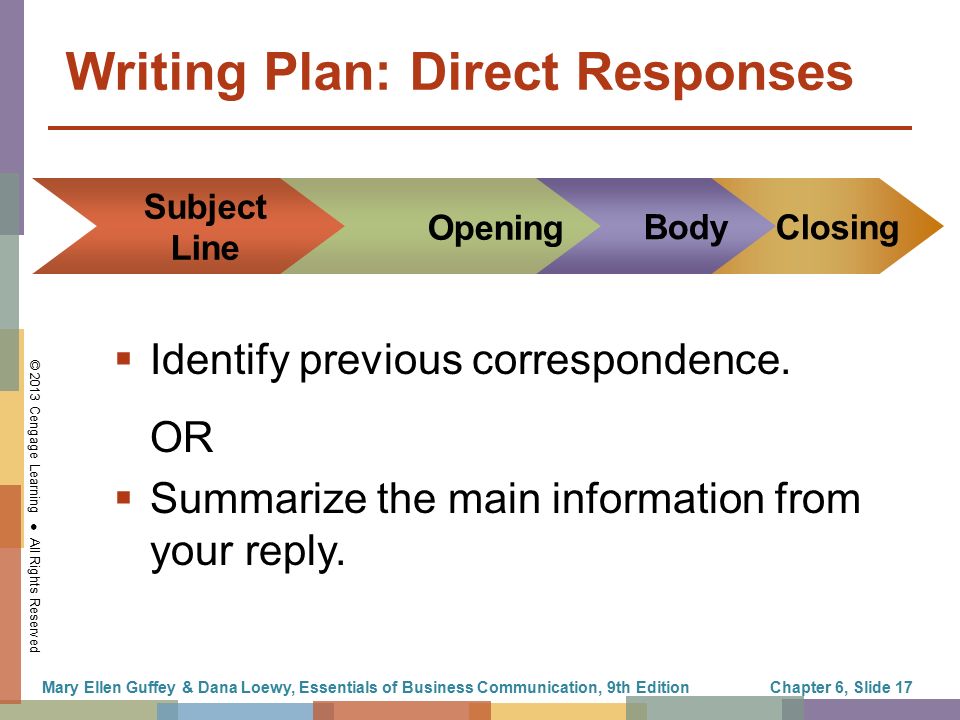 Writing Plan: Direct Responses

Subject Line

Opening

Body

Closing

▪ Identify previous correspondence.

OR

▪ Summarize the main information from your reply.

© 2013 Cengage Learning • All Rights Reserved

Mary Ellen Guffey & Dana Loewy, Essentials of Business Communication, 9th Edition

Chapter 6, Slide 17